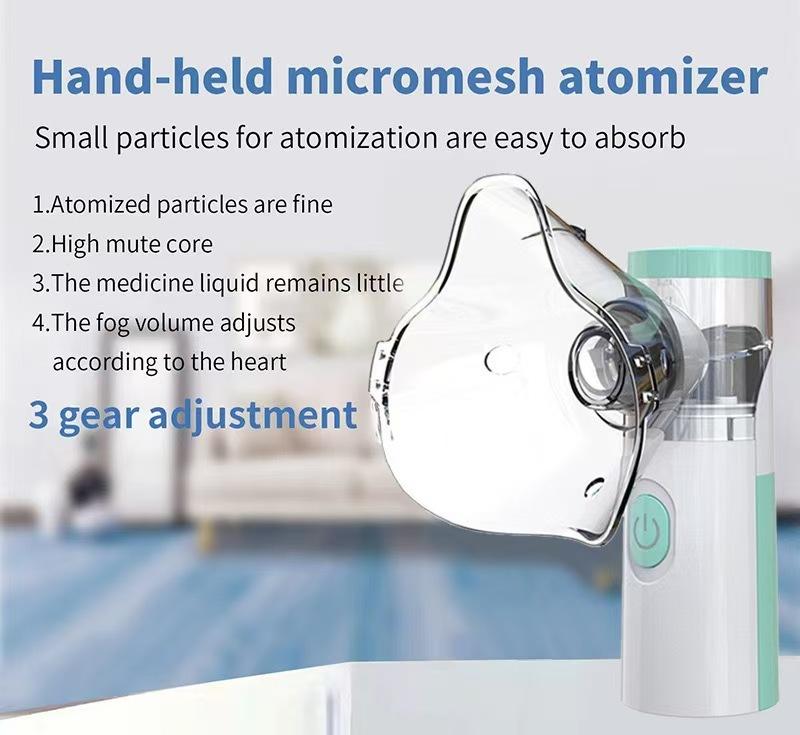 Hand-held micromesh atomizer

Small particles for atomization are easy to absorb

1.Atomized particles are fine
2.High mute core
3.The medicine liquid remains little
4.The fog volume adjusts according to the heart

3 gear adjustment